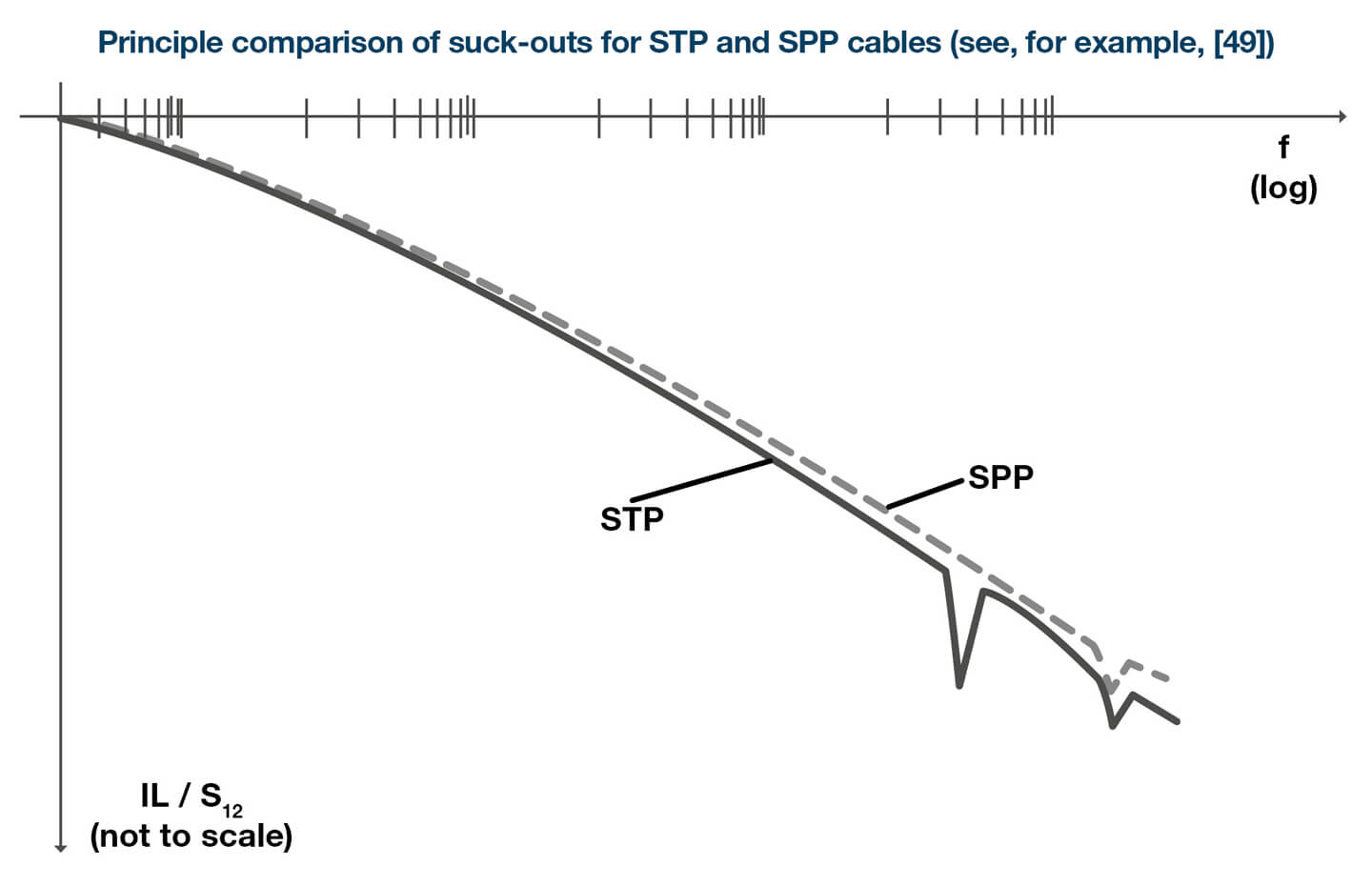 Principle comparison of suck-outs for STP and SPP cables (see, for example, [49])

f
(log)

SPP

STP

IL / $S_{12}$
(not to scale)